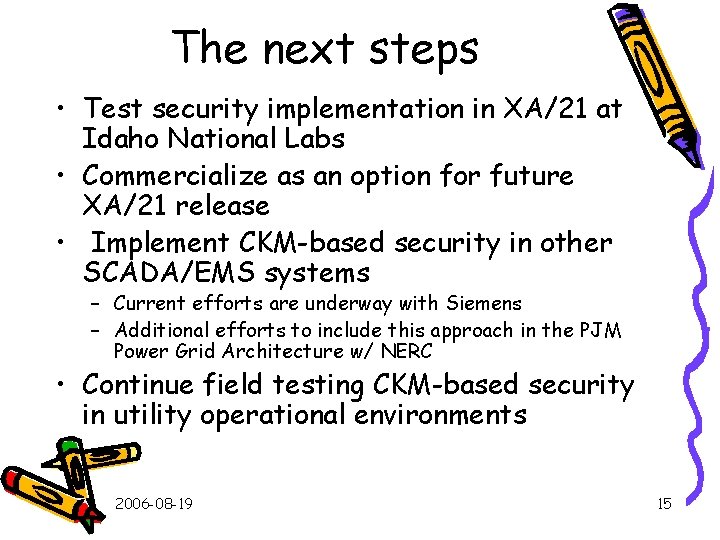 The next steps

• Test security implementation in XA/21 at Idaho National Labs
• Commercialize as an option for future XA/21 release
• Implement CKM-based security in other SCADA/EMS systems
  – Current efforts are underway with Siemens
  – Additional efforts to include this approach in the PJM Power Grid Architecture w/ NERC
• Continue field testing CKM-based security in utility operational environments

2006-08-19

15